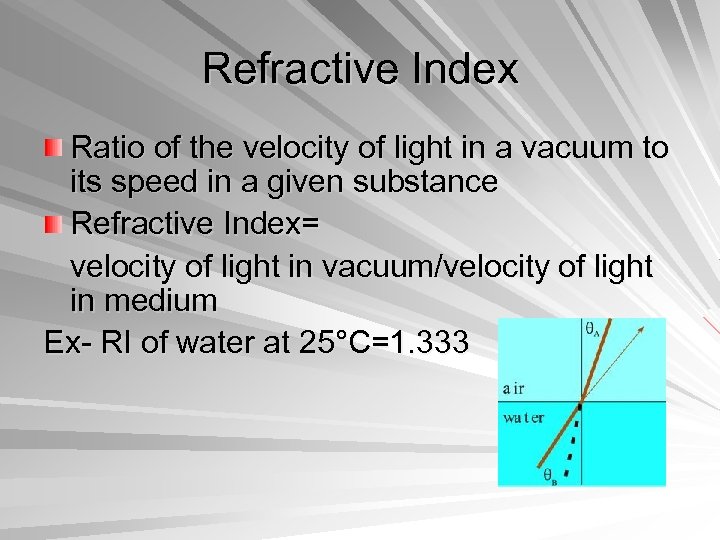 Refractive Index

Ratio of the velocity of light in a vacuum to its speed in a given substance

Refractive Index=

velocity of light in vacuum/velocity of light in medium

Ex- RI of water at 25°C=1.333

$\theta_A$

air

water

$\theta_B$